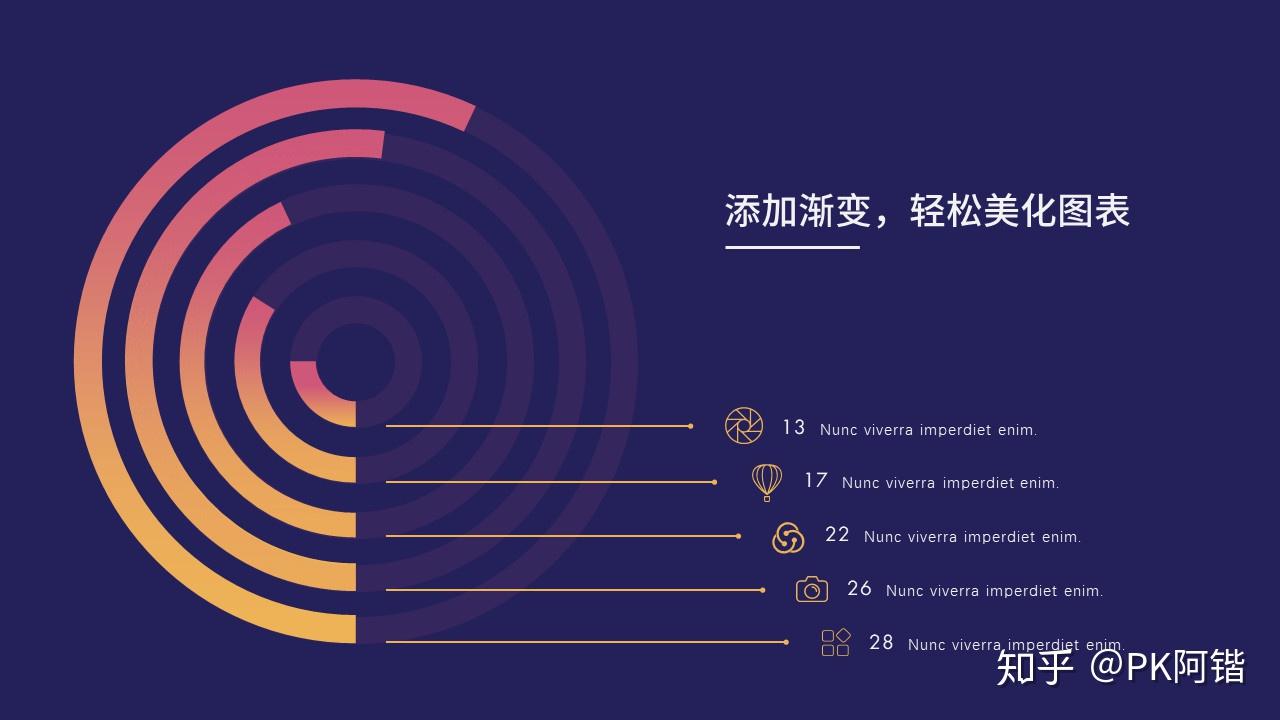 添加渐变，轻松美化图表

13 Nunc viverra imperdiet enim.

17 Nunc viverra imperdiet enim.

22 Nunc viverra imperdiet enim.

26 Nunc viverra imperdiet enim.

28 Nunc viverra imperdiet enim.

知乎 @PK阿锴